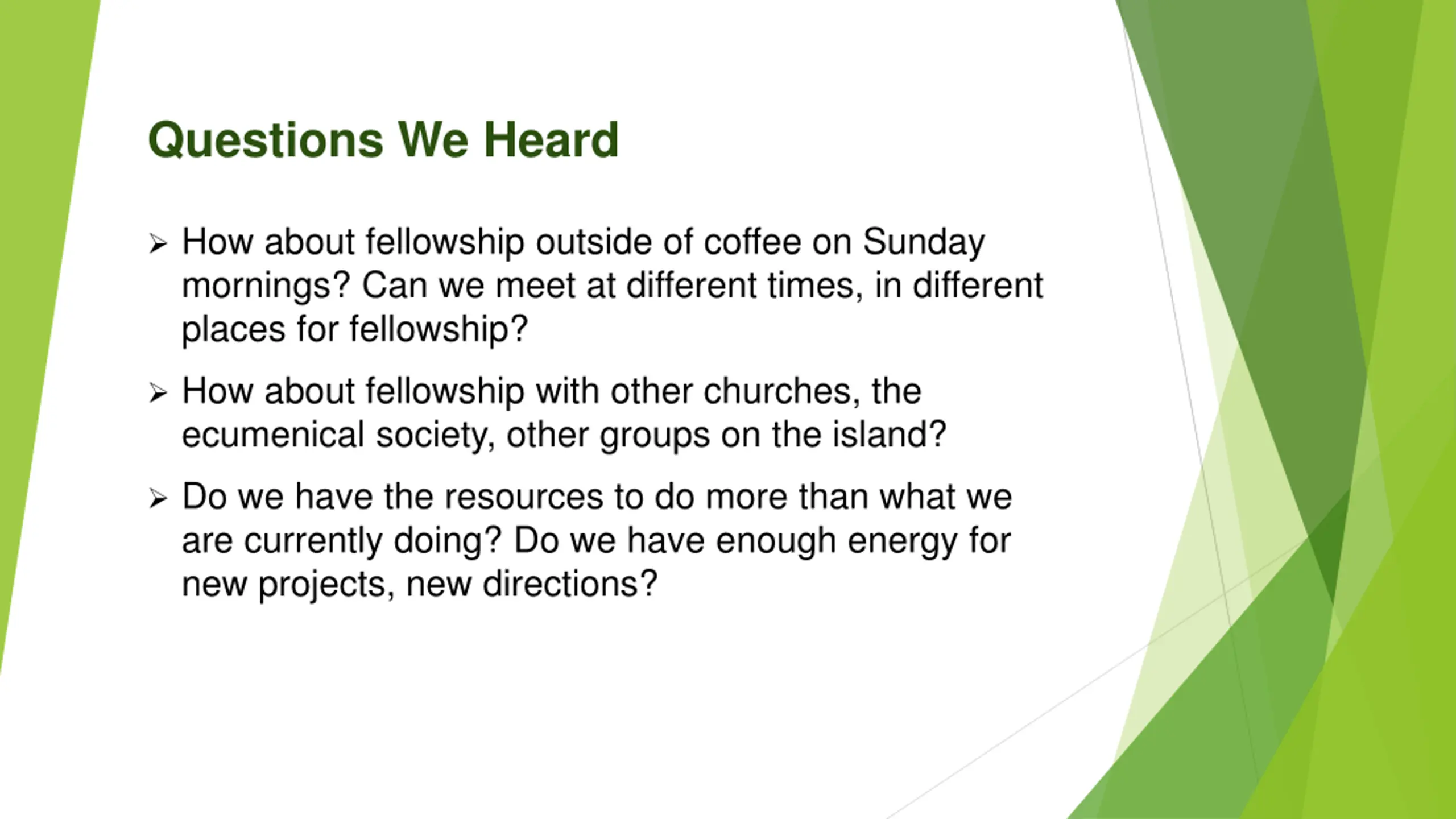 Questions We Heard

➢ How about fellowship outside of coffee on Sunday mornings? Can we meet at different times, in different places for fellowship?

➢ How about fellowship with other churches, the ecumenical society, other groups on the island?

➢ Do we have the resources to do more than what we are currently doing? Do we have enough energy for new projects, new directions?